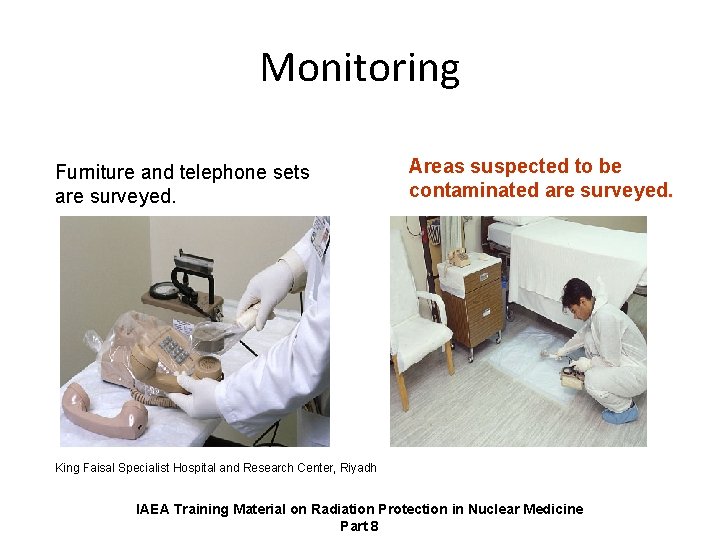 Monitoring

Furniture and telephone sets are surveyed.

Areas suspected to be contaminated are surveyed.

King Faisal Specialist Hospital and Research Center, Riyadh

IAEA Training Material on Radiation Protection in Nuclear Medicine
Part 8